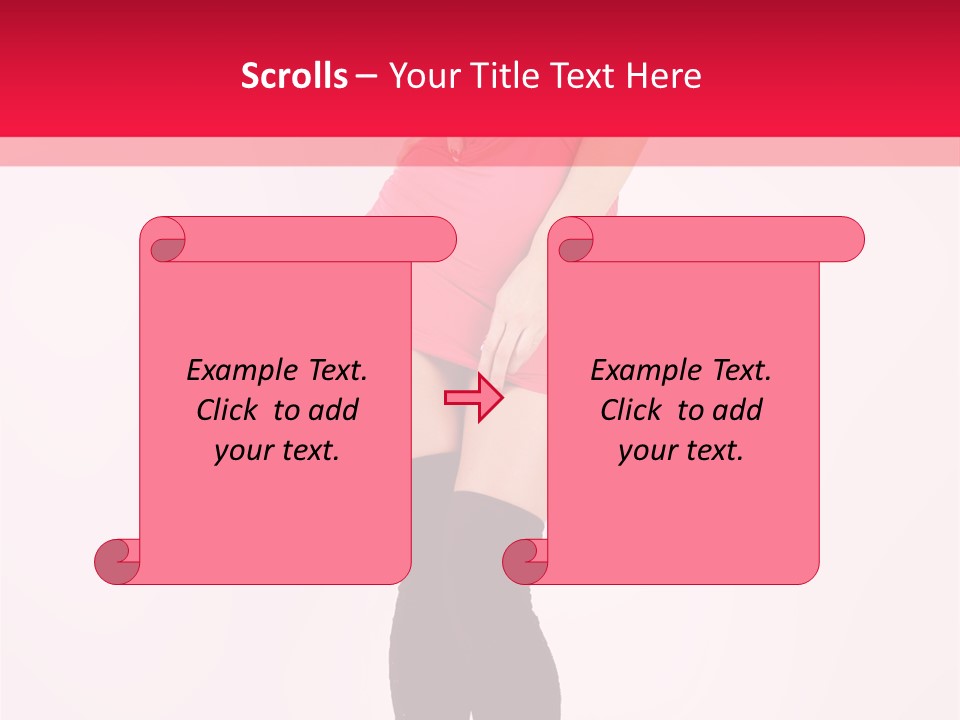 Scrolls – Your Title Text Here

Example Text. Click to add your text.

Example Text. Click to add your text.